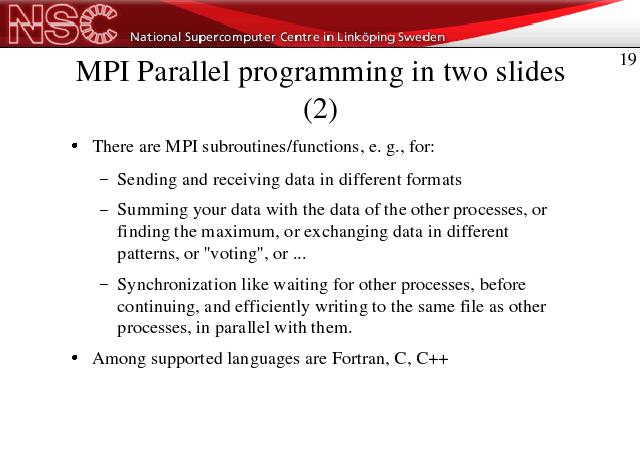 NSC National Supercomputer Centre in Linköping Sweden

19

MPI Parallel programming in two slides (2)

• There are MPI subroutines/functions, e. g., for:

– Sending and receiving data in different formats

– Summing your data with the data of the other processes, or finding the maximum, or exchanging data in different patterns, or "voting", or ...

– Synchronization like waiting for other processes, before continuing, and efficiently writing to the same file as other processes, in parallel with them.

• Among supported languages are Fortran, C, C++